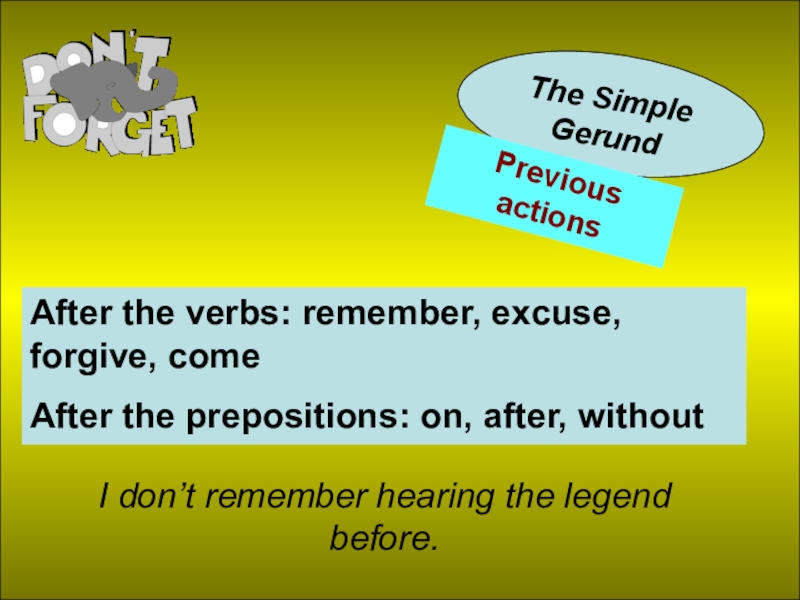 DON'T FORGET

The Simple Gerund

Previous actions

After the verbs: remember, excuse, forgive, come

After the prepositions: on, after, without

I don't remember hearing the legend before.